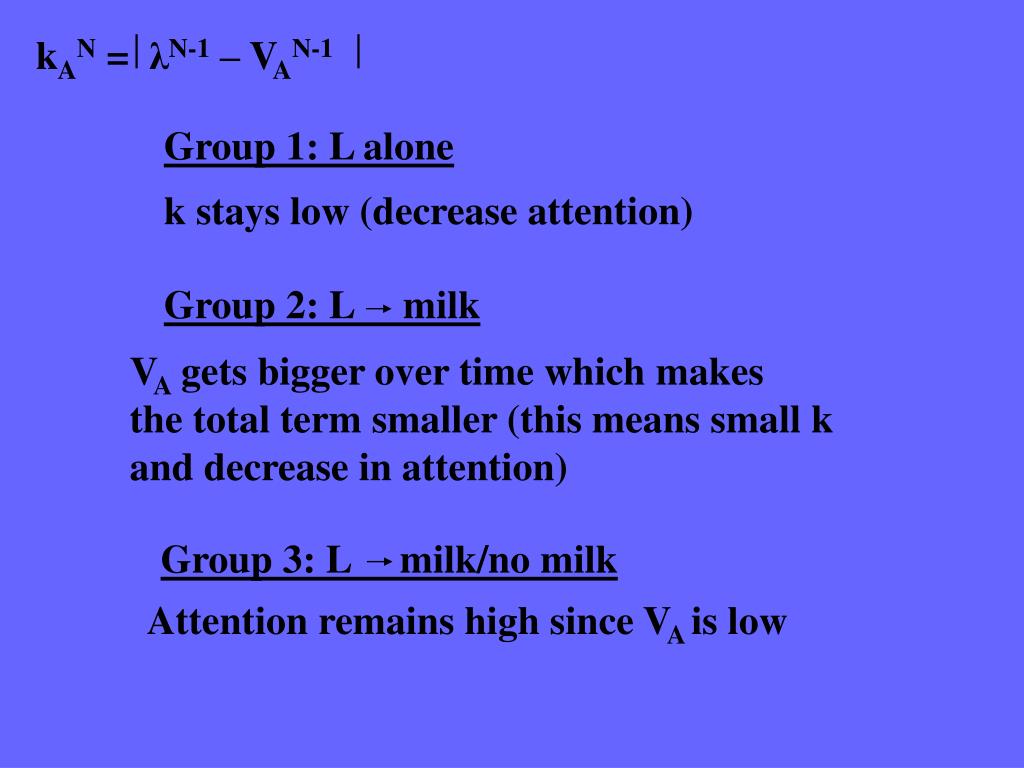 $k_A^N = | \lambda^{N-1} - V_A^{N-1} |$

Group 1: L alone

k stays low (decrease attention)

Group 2: L $\rightarrow$ milk

$V_A$ gets bigger over time which makes the total term smaller (this means small k and decrease in attention)

Group 3: L $\rightarrow$ milk/no milk

Attention remains high since $V_A$ is low